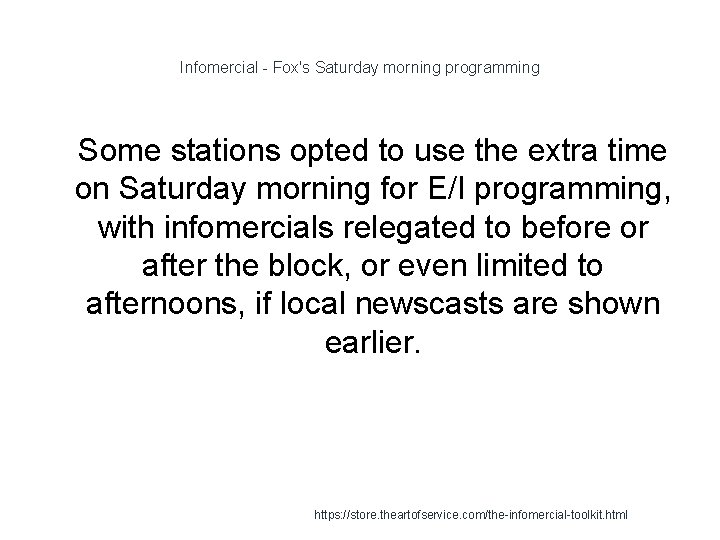 Infomercial - Fox's Saturday morning programming

Some stations opted to use the extra time on Saturday morning for E/I programming, with infomercials relegated to before or after the block, or even limited to afternoons, if local newscasts are shown earlier.

https://store.theartofservice.com/the-infomercial-toolkit.html